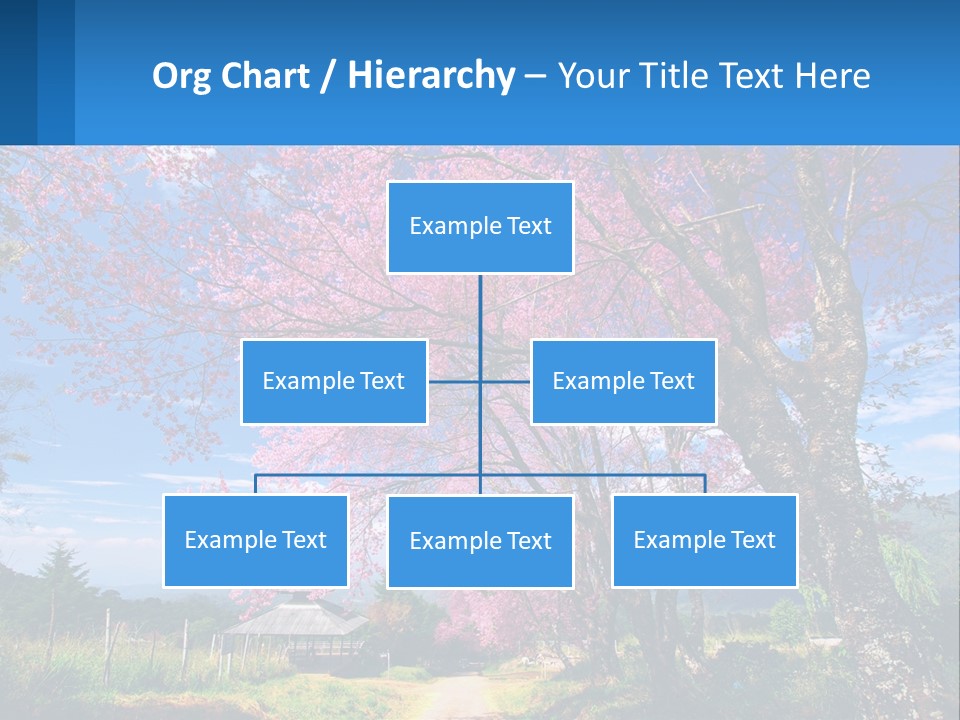 Org Chart / Hierarchy – Your Title Text Here

Example Text

Example Text

Example Text

Example Text

Example Text

Example Text